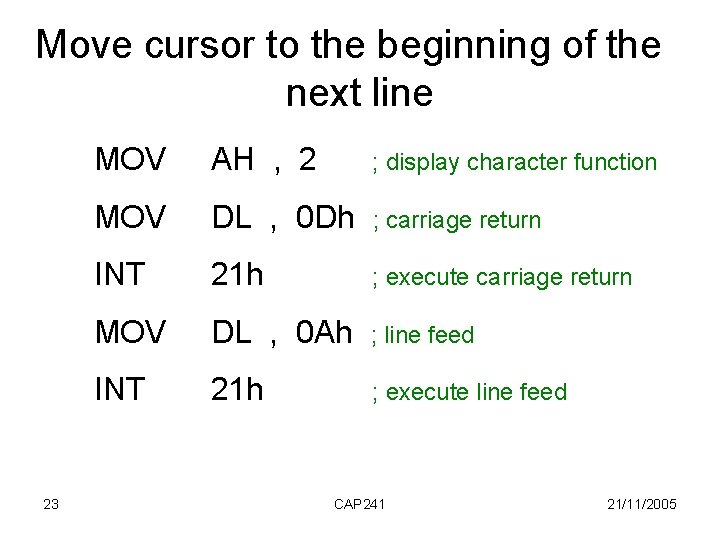 Move cursor to the beginning of the next line

MOV AH , 2 ; display character function
MOV DL , 0Dh ; carriage return
INT 21h ; execute carriage return
MOV DL , 0Ah ; line feed
INT 21h ; execute line feed

23 CAP241 21/11/2005